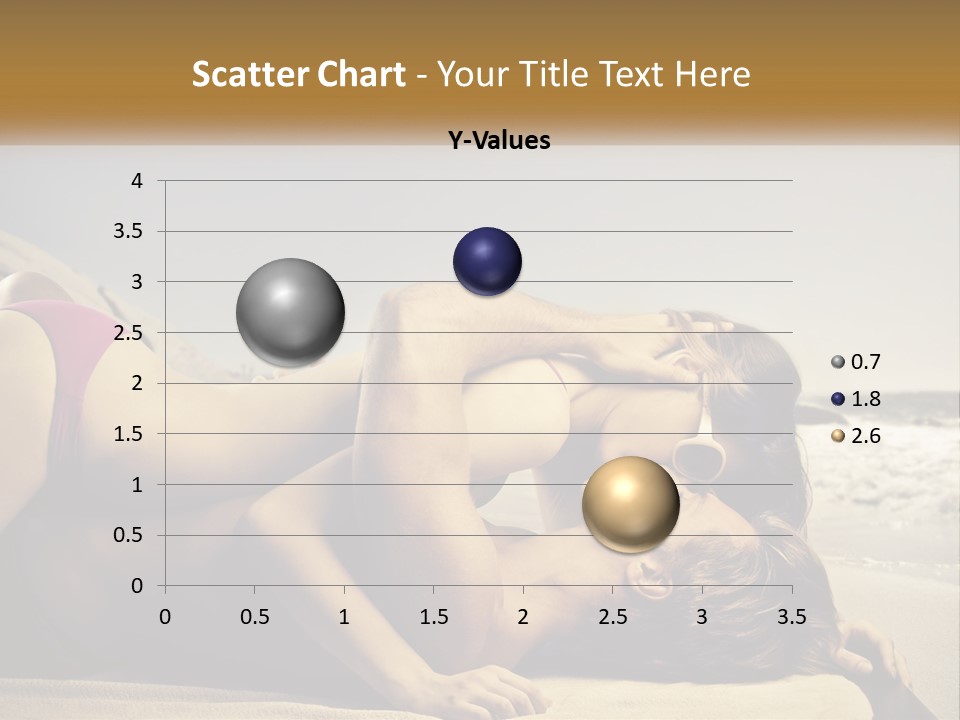 Scatter Chart - Your Title Text Here

Y-Values

4
3.5
3
2.5
2
1.5
1
0.5
0

0 0.5 1 1.5 2 2.5 3 3.5

0.7
1.8
2.6